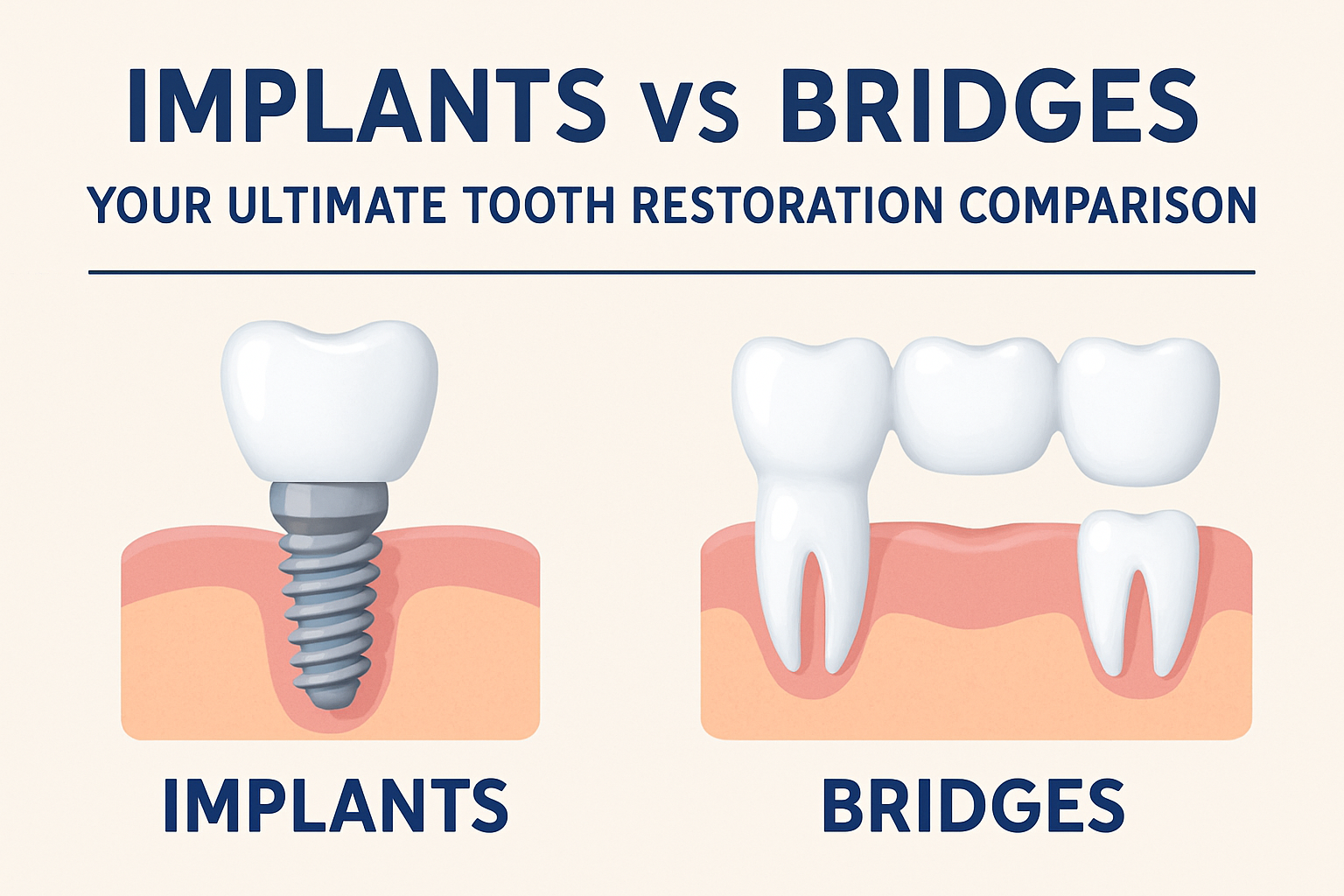 IMPLANTS vs BRIDGES
YOUR ULTIMATE TOOTH RESTORATION COMPARISON

IMPLANTS

BRIDGES